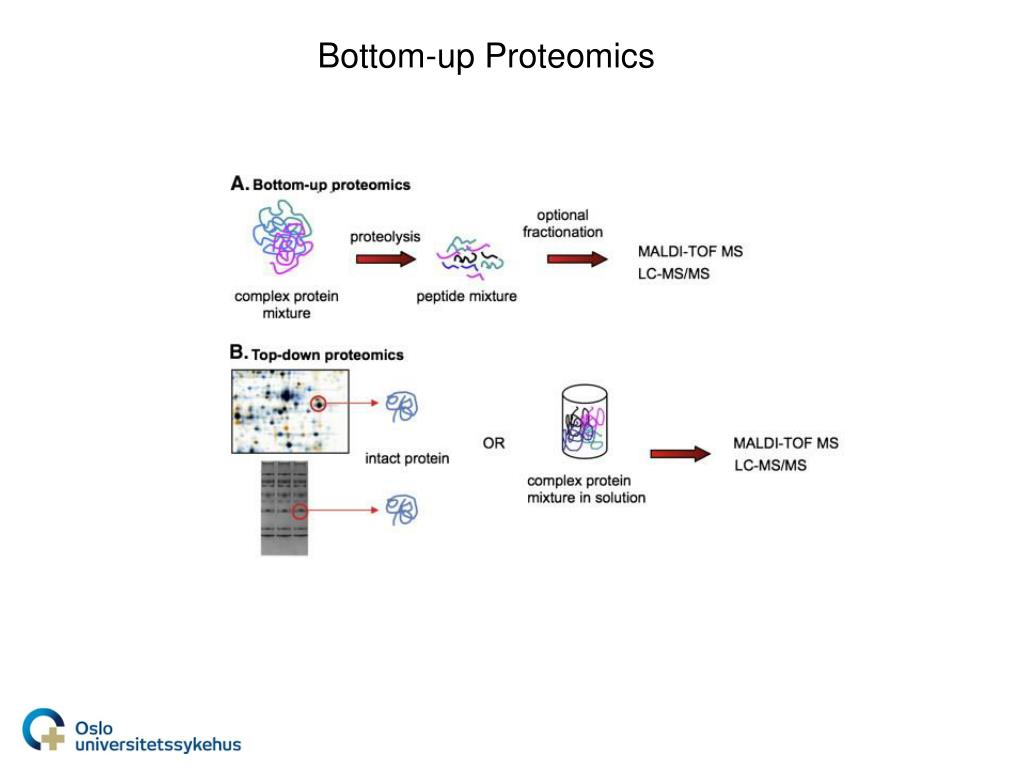 Bottom-up Proteomics

A. Bottom-up proteomics

complex protein mixture

proteolysis

peptide mixture

optional fractionation

MALDI-TOF MS
LC-MS/MS

B. Top-down proteomics

intact protein

OR

complex protein mixture in solution

MALDI-TOF MS
LC-MS/MS

Oslo universitetssykehus